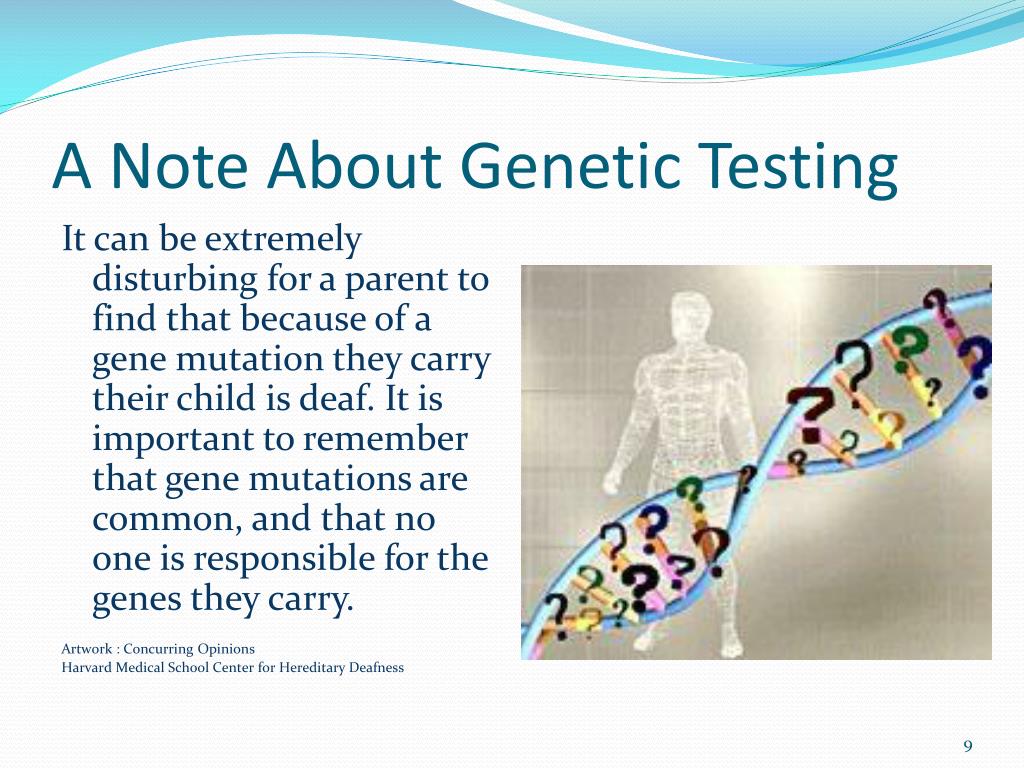 A Note About Genetic Testing

It can be extremely disturbing for a parent to find that because of a gene mutation they carry their child is deaf. It is important to remember that gene mutations are common, and that no one is responsible for the genes they carry.

Artwork : Concurring Opinions
Harvard Medical School Center for Hereditary Deafness

9